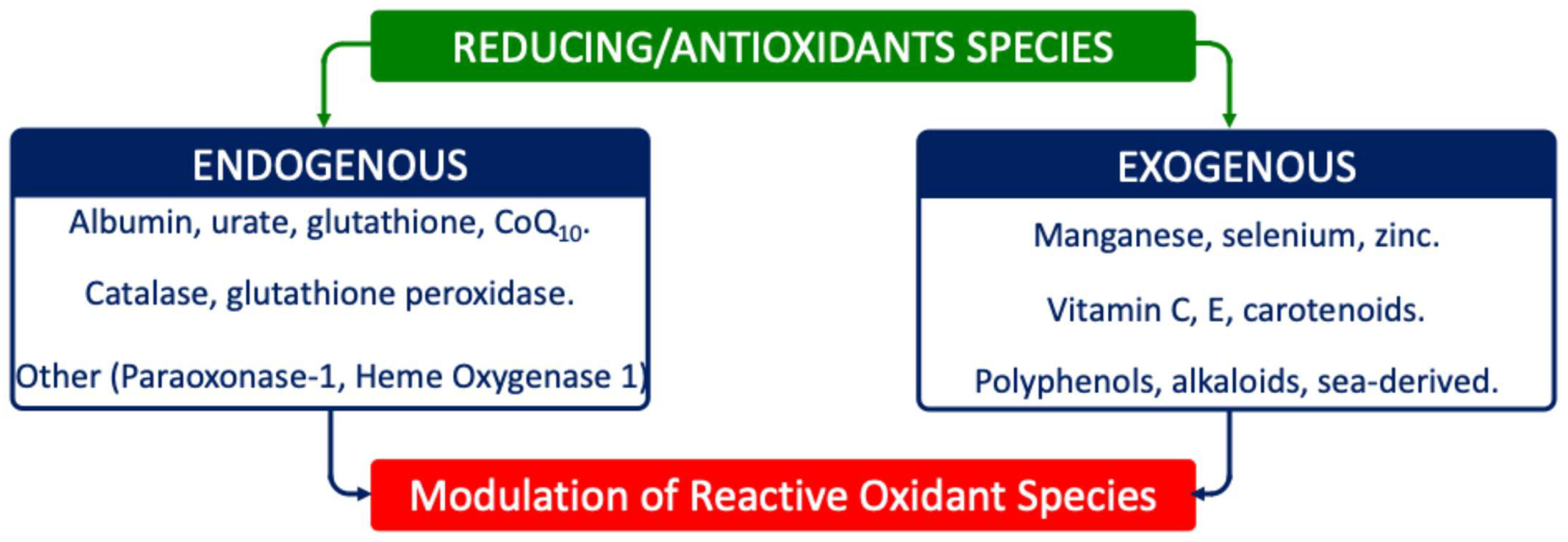 REDUCING/ANTIOXIDANTS SPECIES

ENDOGENOUS

Albumin, urate, glutathione, $CoQ_{10}$.

Catalase, glutathione peroxidase.

Other (Paraoxonase-1, Heme Oxygenase 1)

EXOGENOUS

Manganese, selenium, zinc.

Vitamin C, E, carotenoids.

Polyphenols, alkaloids, sea-derived.

Modulation of Reactive Oxidant Species